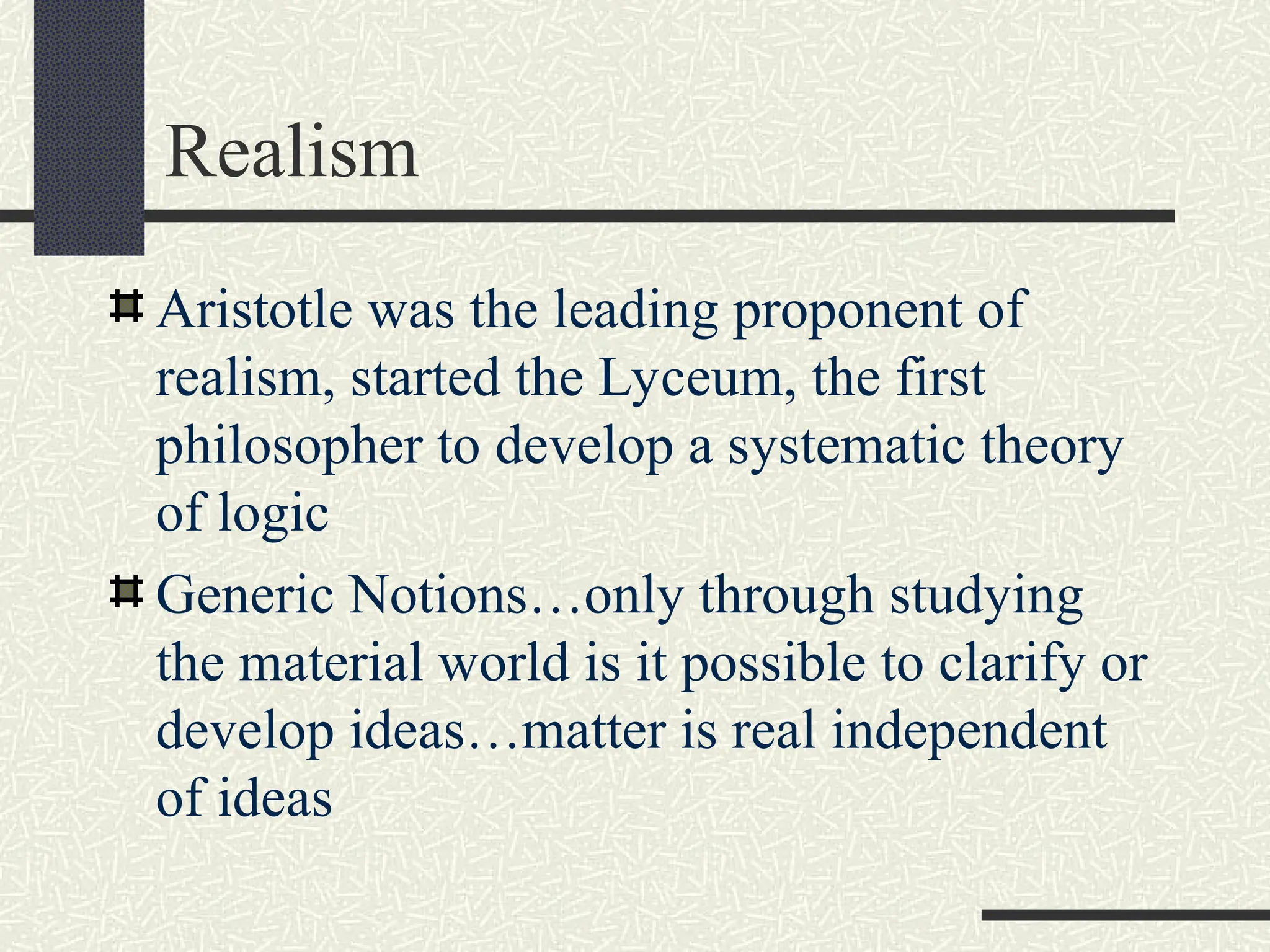 Realism

Aristotle was the leading proponent of realism, started the Lyceum, the first philosopher to develop a systematic theory of logic

Generic Notions…only through studying the material world is it possible to clarify or develop ideas…matter is real independent of ideas